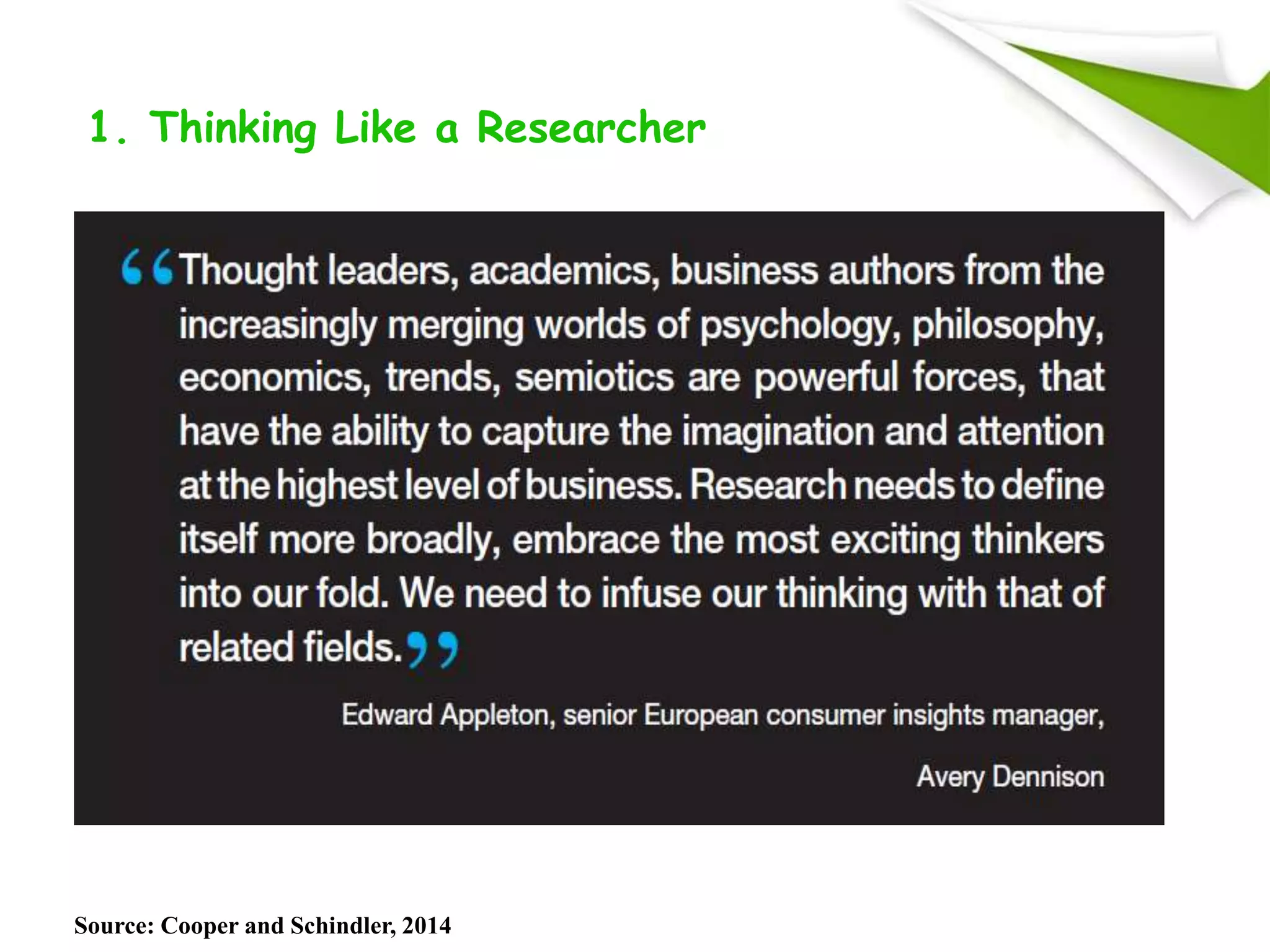 1. Thinking Like a Researcher

“Thought leaders, academics, business authors from the increasingly merging worlds of psychology, philosophy, economics, trends, semiotics are powerful forces, that have the ability to capture the imagination and attention at the highest level of business. Research needs to define itself more broadly, embrace the most exciting thinkers into our fold. We need to infuse our thinking with that of related fields.”

Edward Appleton, senior European consumer insights manager, Avery Dennison

Source: Cooper and Schindler, 2014